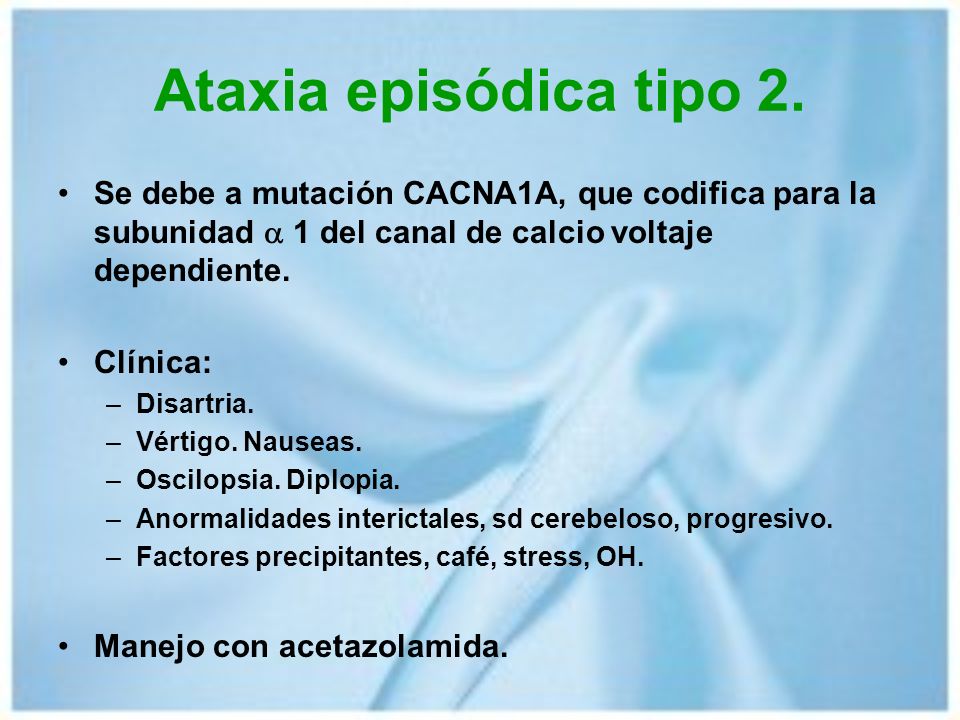 Ataxia episódica tipo 2.

• Se debe a mutación CACNA1A, que codifica para la subunidad $\alpha$ 1 del canal de calcio voltaje dependiente.

• Clínica:
– Disartria.
– Vértigo. Nauseas.
– Oscilopsia. Diplopia.
– Anormalidades interictales, sd cerebeloso, progresivo.
– Factores precipitantes, café, stress, OH.

• Manejo con acetazolamida.